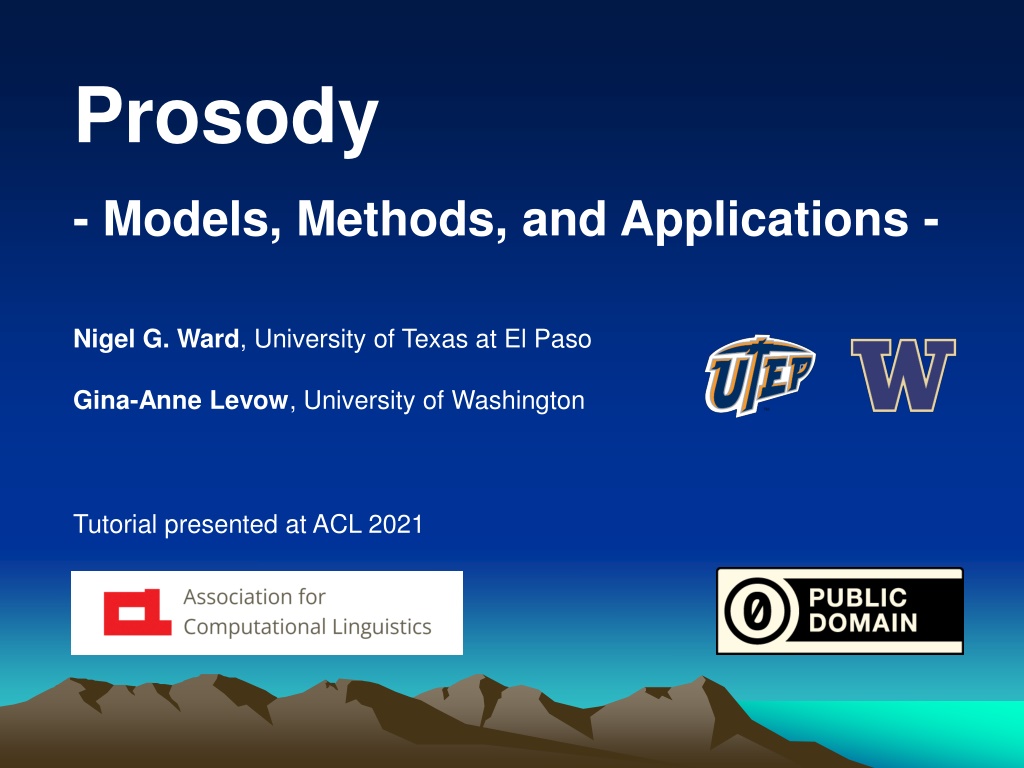 Prosody

- Models, Methods, and Applications -

Nigel G. Ward, University of Texas at El Paso

Gina-Anne Levow, University of Washington

UTEP

W

Tutorial presented at ACL 2021

Association for Computational Linguistics

0 PUBLIC DOMAIN